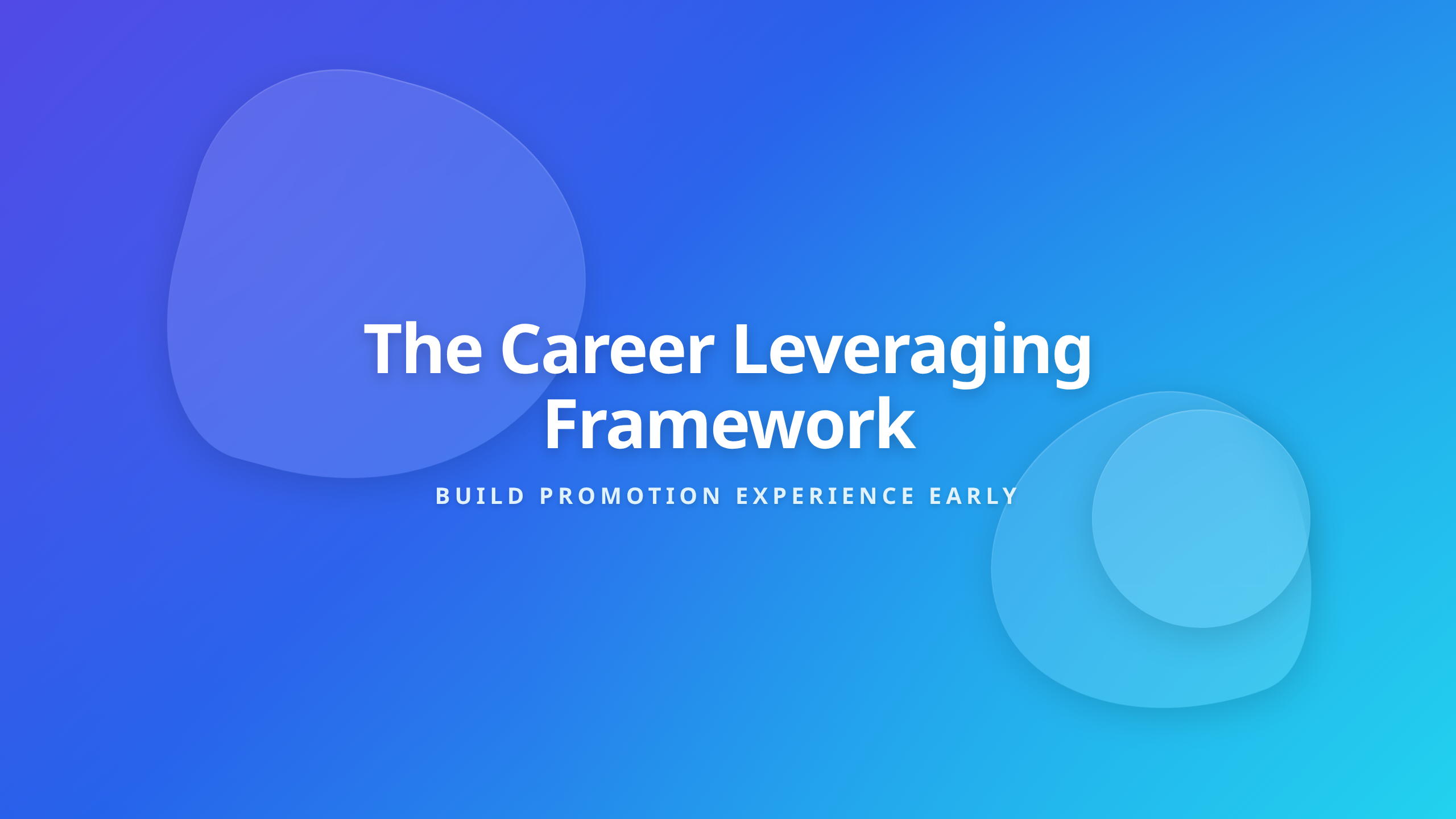 The Career Leveraging Framework

BUILD PROMOTION EXPERIENCE EARLY